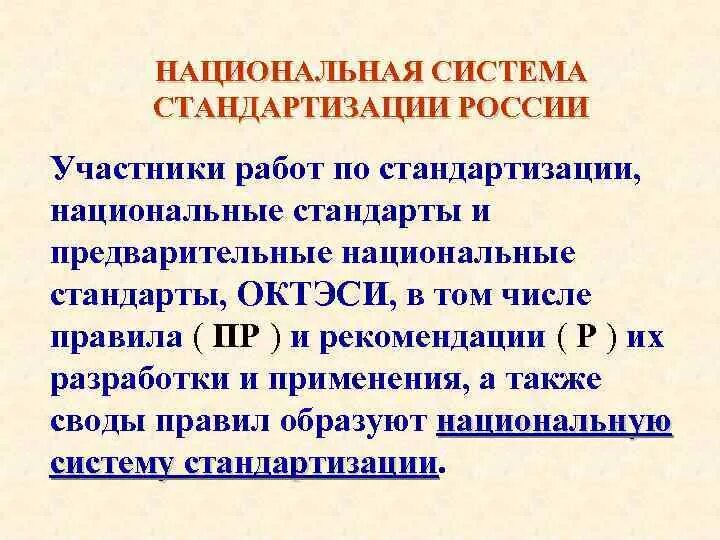 НАЦИОНАЛЬНАЯ СИСТЕМА СТАНДАРТИЗАЦИИ РОССИИ

Участники работ по стандартизации, национальные стандарты и предварительные национальные стандарты, ОКТЭСИ, в том числе правила ( ПР ) и рекомендации ( Р ) их разработки и применения, а также своды правил образуют национальную систему стандартизации.